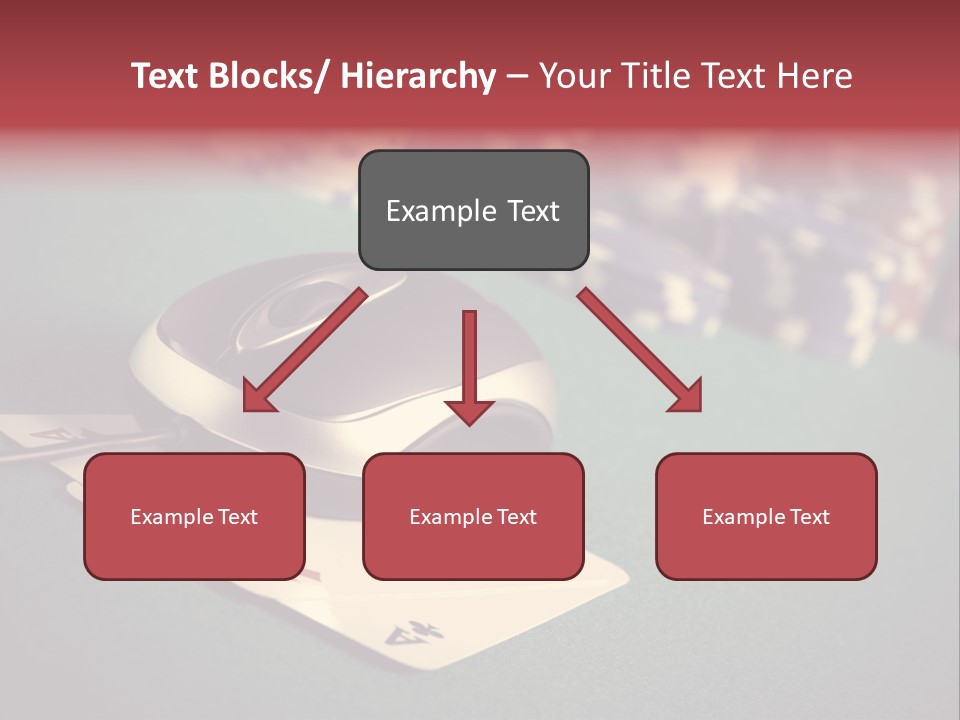 Text Blocks/ Hierarchy – Your Title Text Here

Example Text

Example Text

Example Text

Example Text